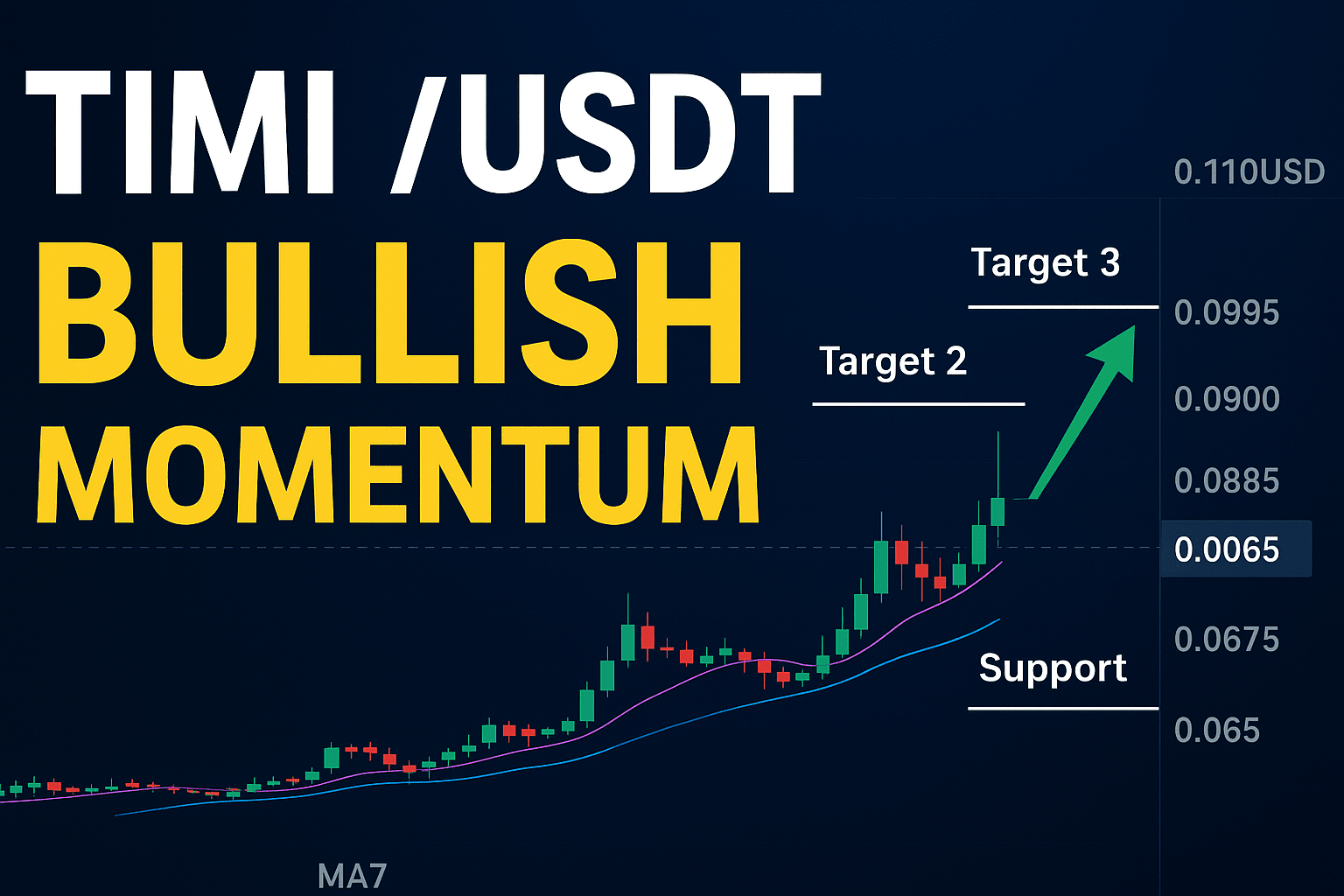 TIMI /USDT
BULLISH
MOMENTUM

0.110USD
Target 3
0.0995
Target 2
0.0900
0.0885
0.0065
0.0675
Support
0.065

MA7